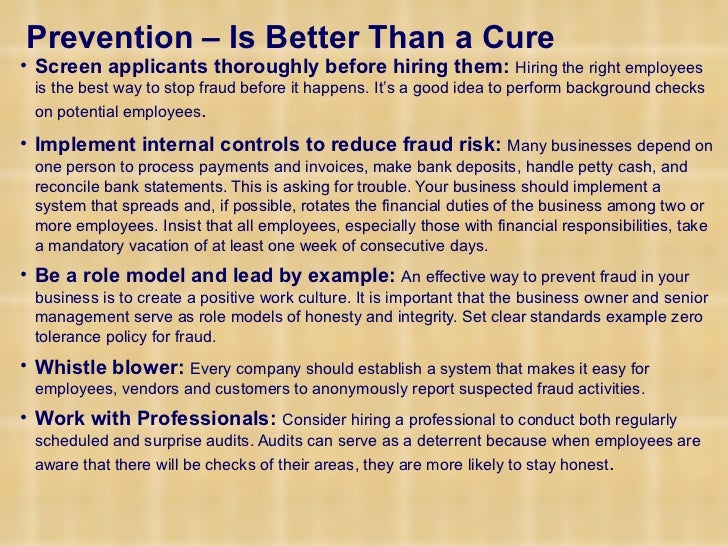 Prevention – Is Better Than a Cure

• Screen applicants thoroughly before hiring them: Hiring the right employees is the best way to stop fraud before it happens. It's a good idea to perform background checks on potential employees.

• Implement internal controls to reduce fraud risk: Many businesses depend on one person to process payments and invoices, make bank deposits, handle petty cash, and reconcile bank statements. This is asking for trouble. Your business should implement a system that spreads and, if possible, rotates the financial duties of the business among two or more employees. Insist that all employees, especially those with financial responsibilities, take a mandatory vacation of at least one week of consecutive days.

• Be a role model and lead by example: An effective way to prevent fraud in your business is to create a positive work culture. It is important that the business owner and senior management serve as role models of honesty and integrity. Set clear standards example zero tolerance policy for fraud.

• Whistle blower: Every company should establish a system that makes it easy for employees, vendors and customers to anonymously report suspected fraud activities.

• Work with Professionals: Consider hiring a professional to conduct both regularly scheduled and surprise audits. Audits can serve as a deterrent because when employees are aware that there will be checks of their areas, they are more likely to stay honest.